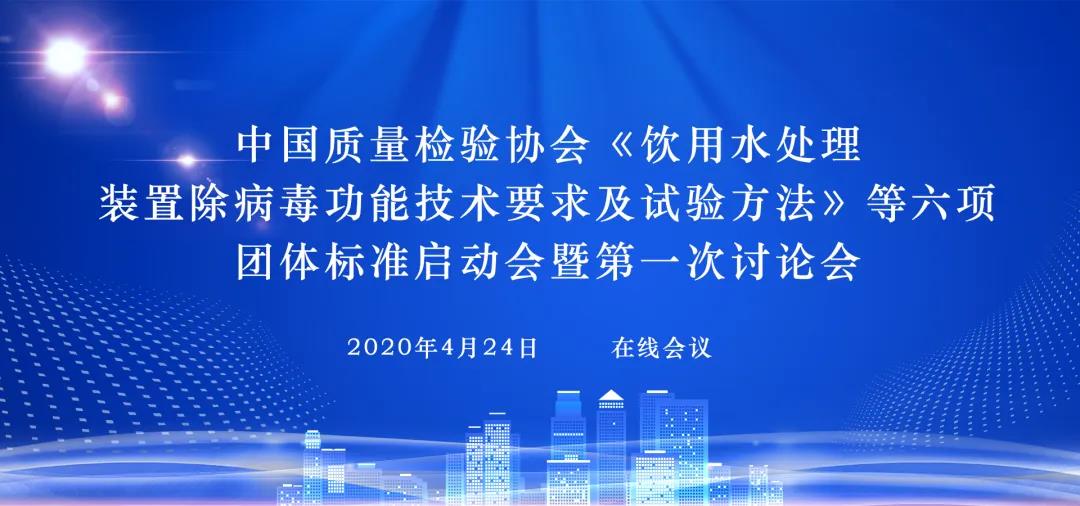 中国质量检验协会《饮用水处理装置除病毒功能技术要求及试验方法》等六项团体标准启动会暨第一次讨论会

2020年4月24日　　在线会议